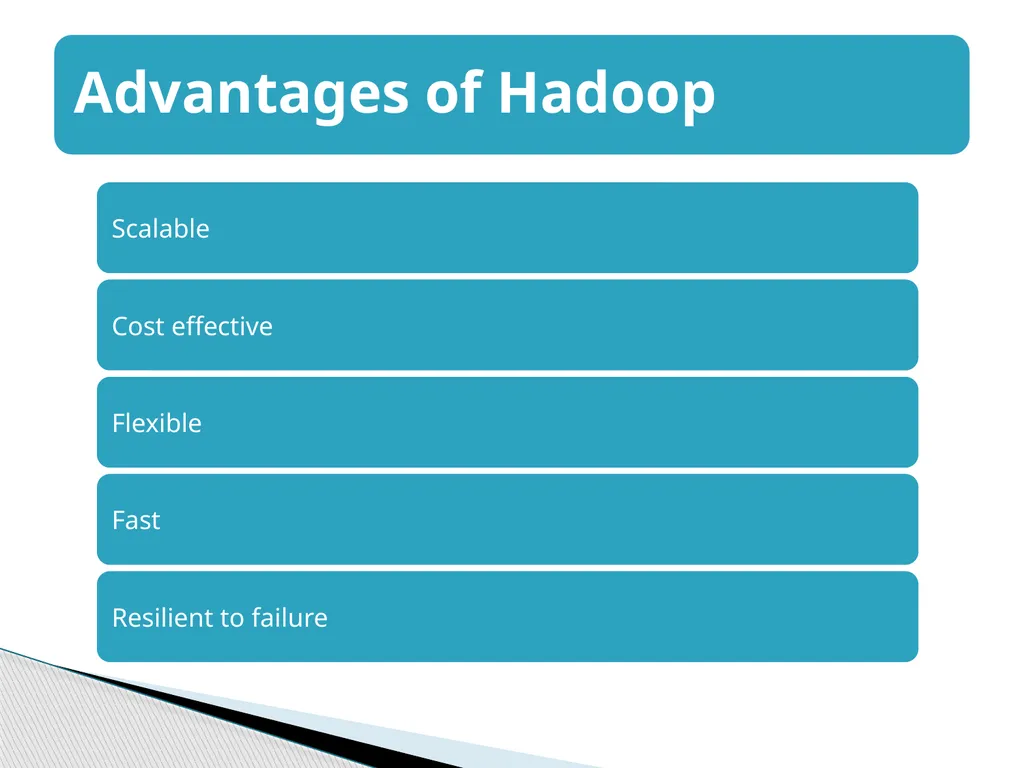 Advantages of Hadoop

Scalable

Cost effective

Flexible

Fast

Resilient to failure